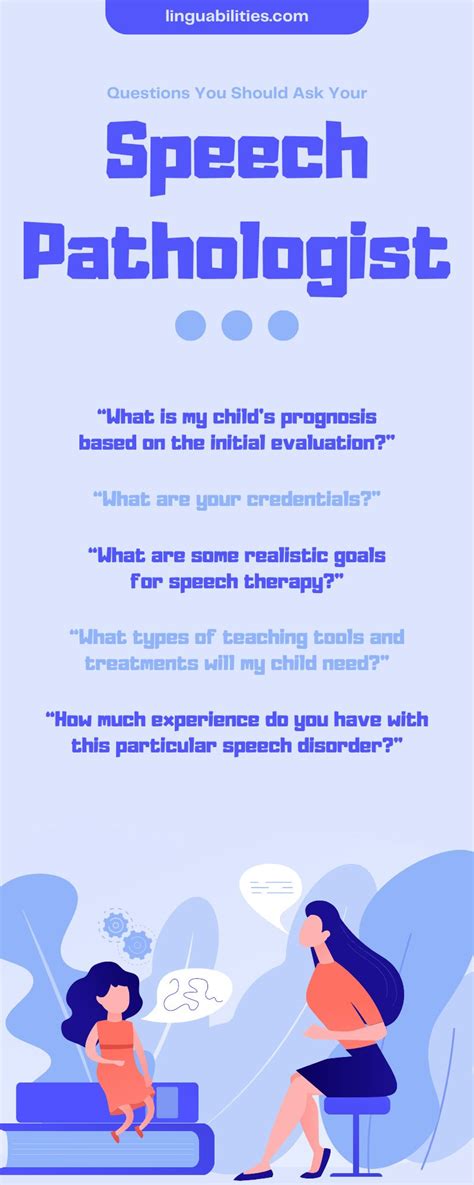 linguabilities.com

Questions You Should Ask Your

Speech Pathologist

“What is my child’s prognosis based on the initial evaluation?”

“What are your credentials?”

“What are some realistic goals for speech therapy?”

“What types of teaching tools and treatments will my child need?”

“How much experience do you have with this particular speech disorder?”